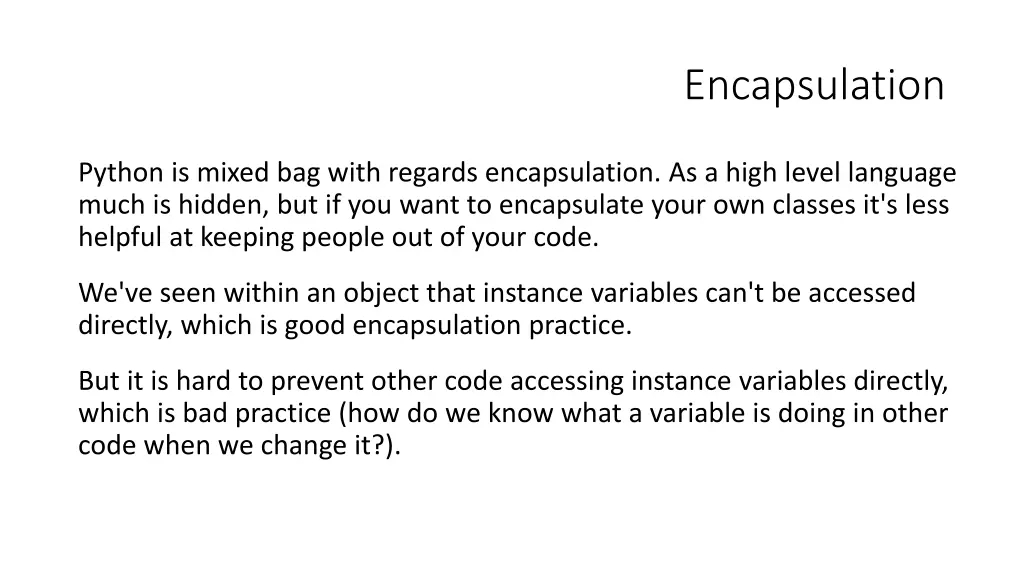 Encapsulation

Python is mixed bag with regards encapsulation. As a high level language much is hidden, but if you want to encapsulate your own classes it's less helpful at keeping people out of your code.

We've seen within an object that instance variables can't be accessed directly, which is good encapsulation practice.

But it is hard to prevent other code accessing instance variables directly, which is bad practice (how do we know what a variable is doing in other code when we change it?).